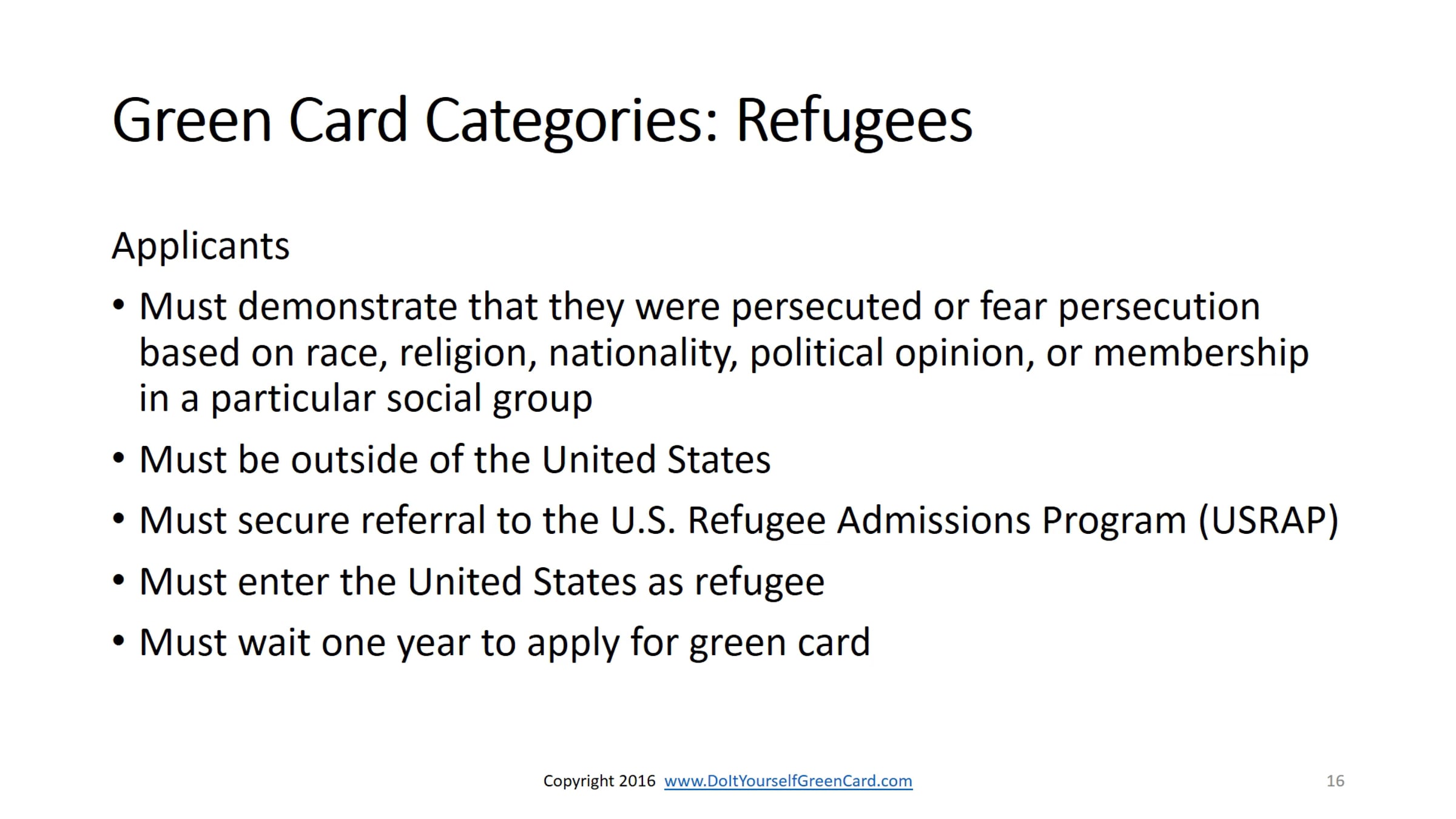 Green Card Categories: Refugees

Applicants

• Must demonstrate that they were persecuted or fear persecution based on race, religion, nationality, political opinion, or membership in a particular social group

• Must be outside of the United States

• Must secure referral to the U.S. Refugee Admissions Program (USRAP)

• Must enter the United States as refugee

• Must wait one year to apply for green card

Copyright 2016 www.DoItYourselfGreenCard.com

16